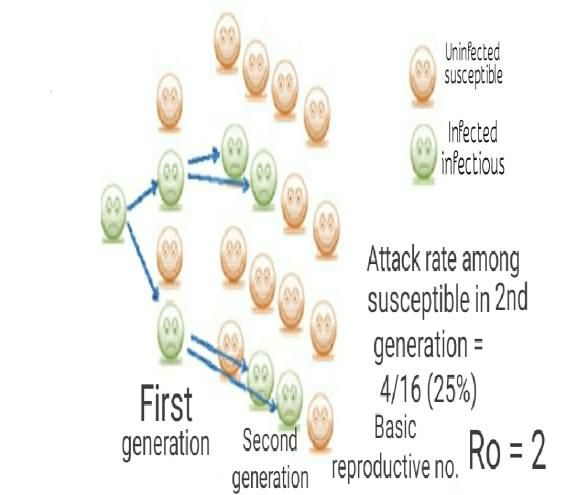 Uninfected susceptible

Infected infectious

Attack rate among susceptible in 2nd generation = 4/16 (25%)

First generation

Second generation

Basic reproductive no.

Ro = 2